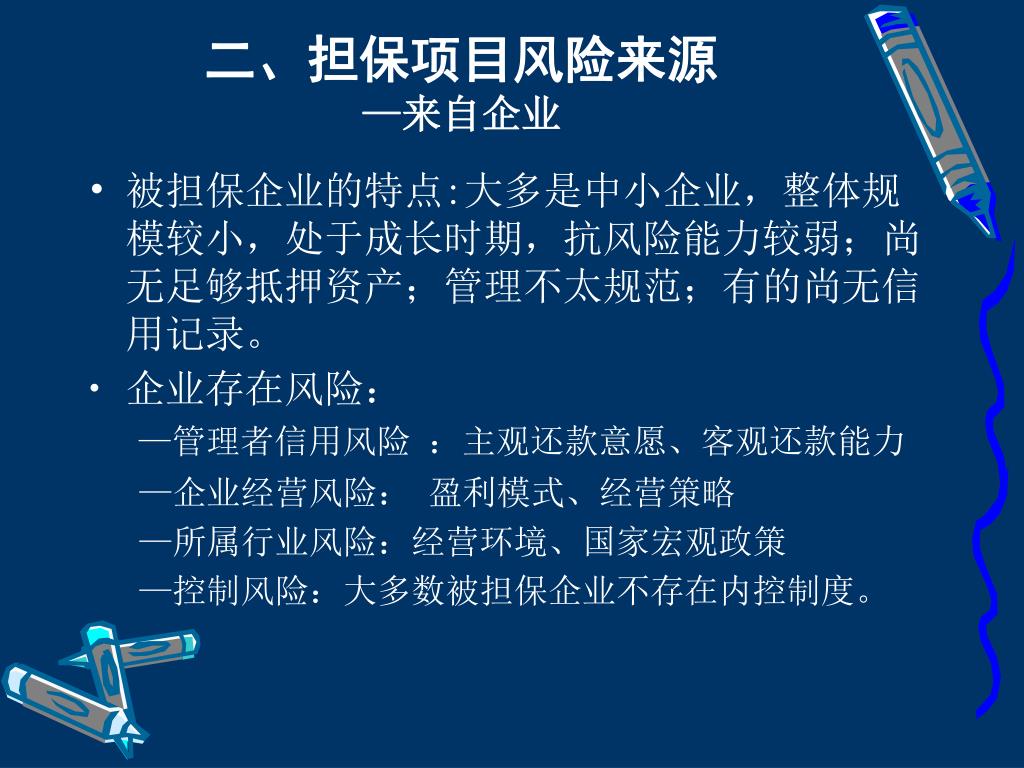 二、担保项目风险来源
—来自企业

• 被担保企业的特点:大多是中小企业，整体规模较小，处于成长时期，抗风险能力较弱；尚无足够抵押资产；管理不太规范；有的尚无信用记录。
• 企业存在风险：
—管理者信用风险 ：主观还款意愿、客观还款能力
—企业经营风险： 盈利模式、经营策略
—所属行业风险：经营环境、国家宏观政策
—控制风险：大多数被担保企业不存在内控制度。